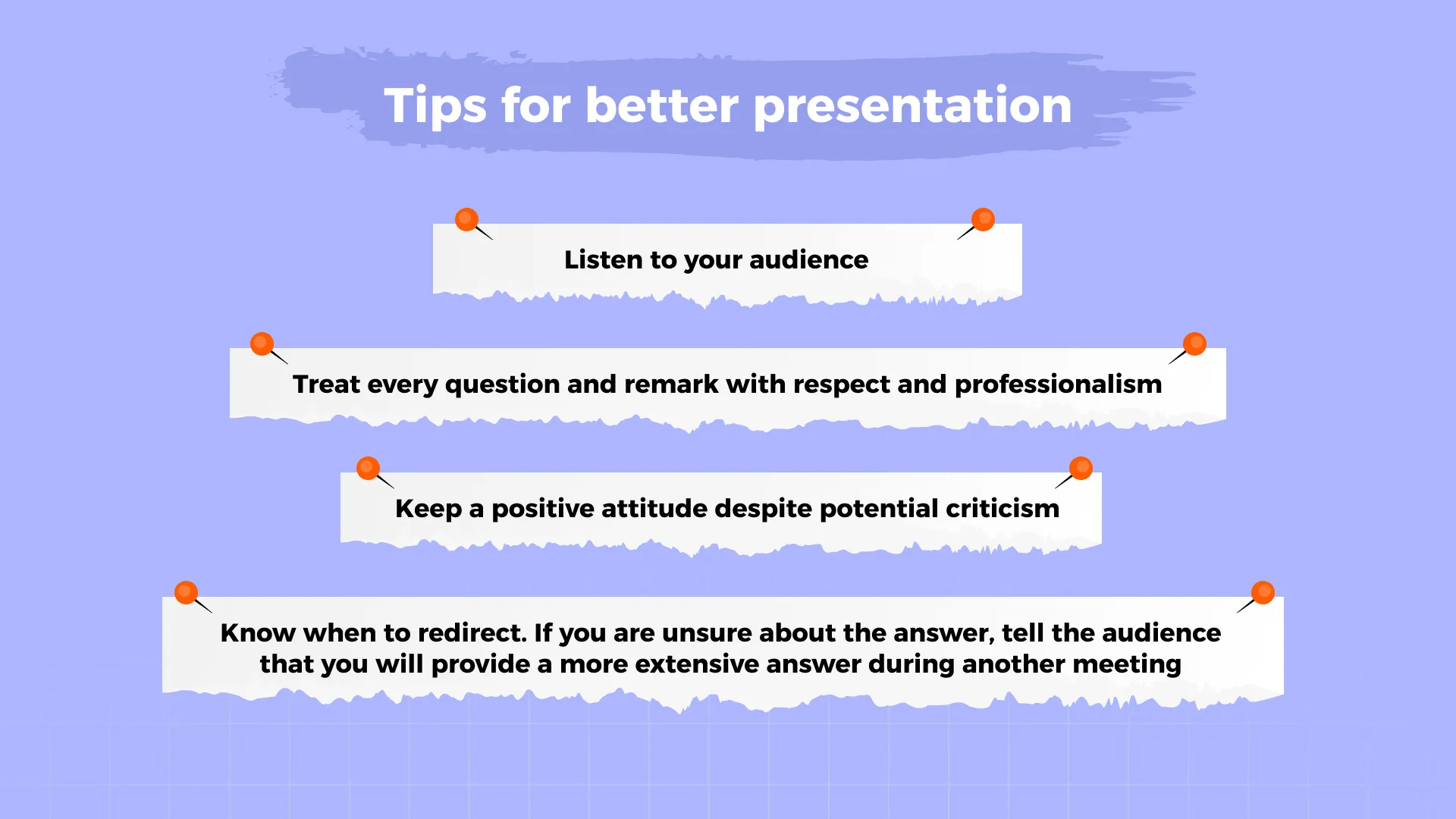 Tips for better presentation

Listen to your audience

Treat every question and remark with respect and professionalism

Keep a positive attitude despite potential criticism

Know when to redirect. If you are unsure about the answer, tell the audience that you will provide a more extensive answer during another meeting